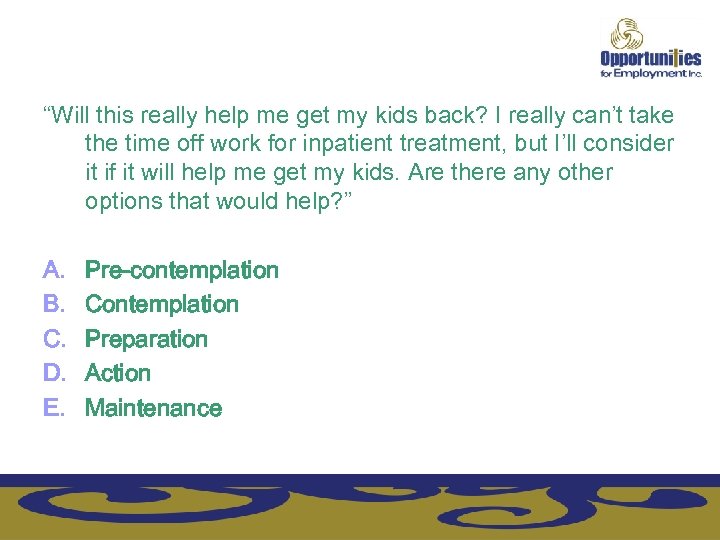 Opportunities for Employment Inc.

“Will this really help me get my kids back? I really can’t take the time off work for inpatient treatment, but I’ll consider it if it will help me get my kids. Are there any other options that would help?”

A. Pre-contemplation
B. Contemplation
C. Preparation
D. Action
E. Maintenance